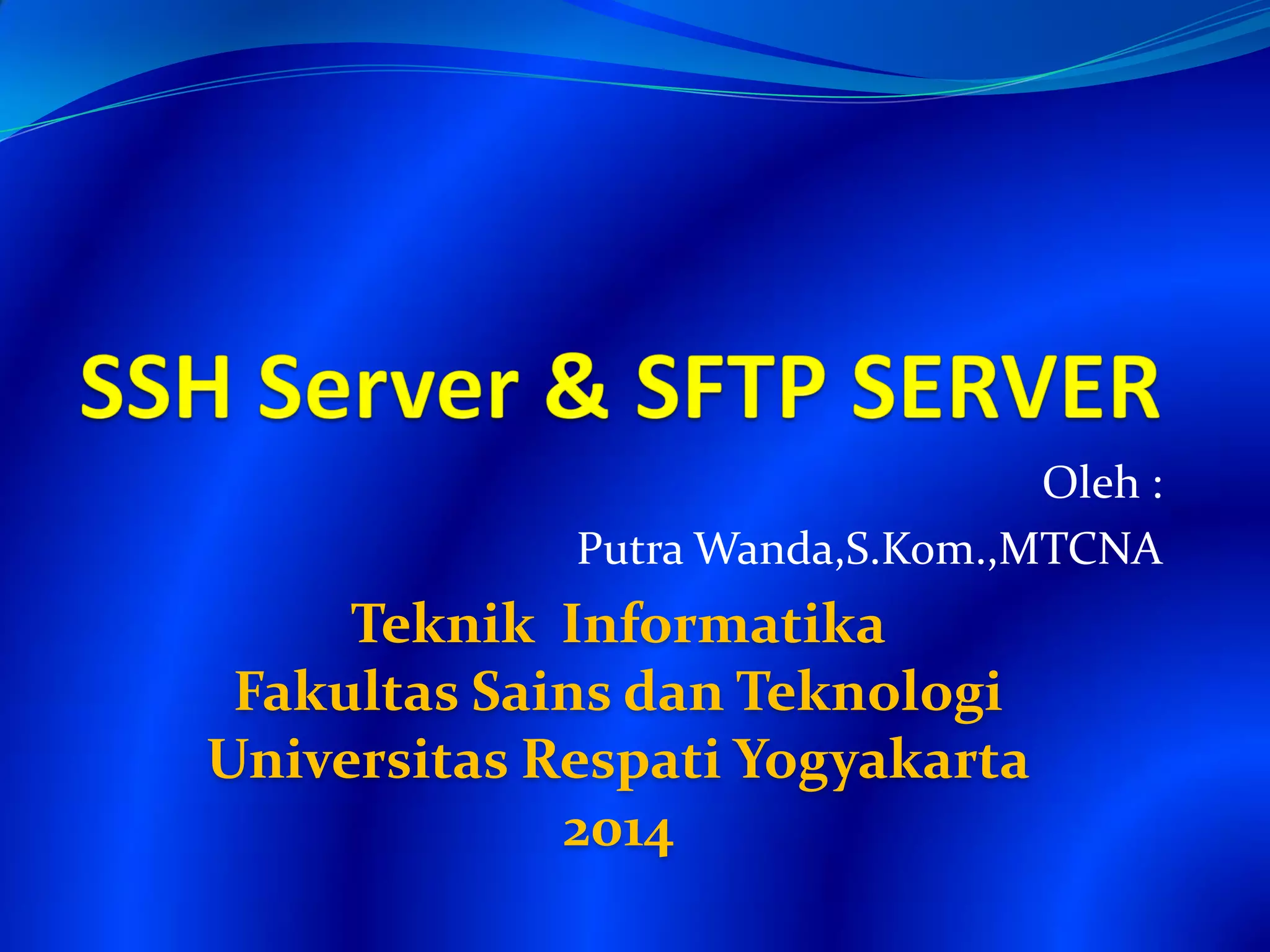 SSH Server & SFTP SERVER

Oleh :

Putra Wanda,S.Kom.,MTCNA

Teknik Informatika
Fakultas Sains dan Teknologi
Universitas Respati Yogyakarta
2014